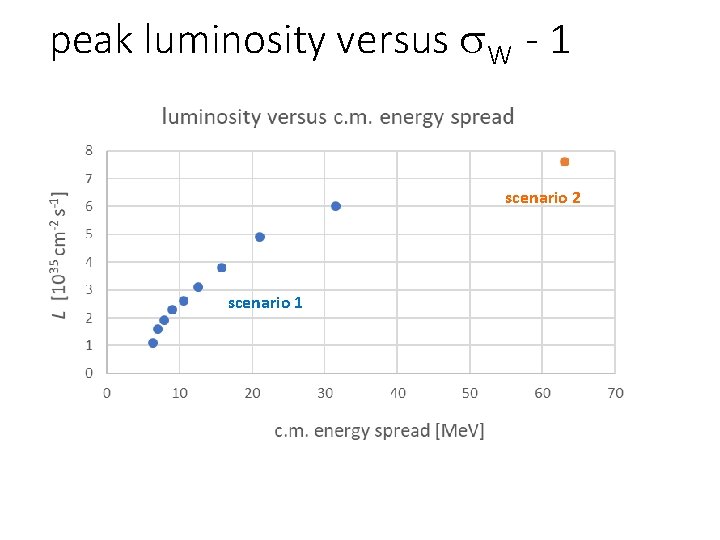 peak luminosity versus $\sigma_W$ - 1

luminosity versus c.m. energy spread

$L$ [$10^{35}$ cm$^{-2}$ s$^{-1}$]

8
7
6
5
4
3
2
1
0

scenario 2

scenario 1

0 10 20 30 40 50 60 70

c.m. energy spread [MeV]